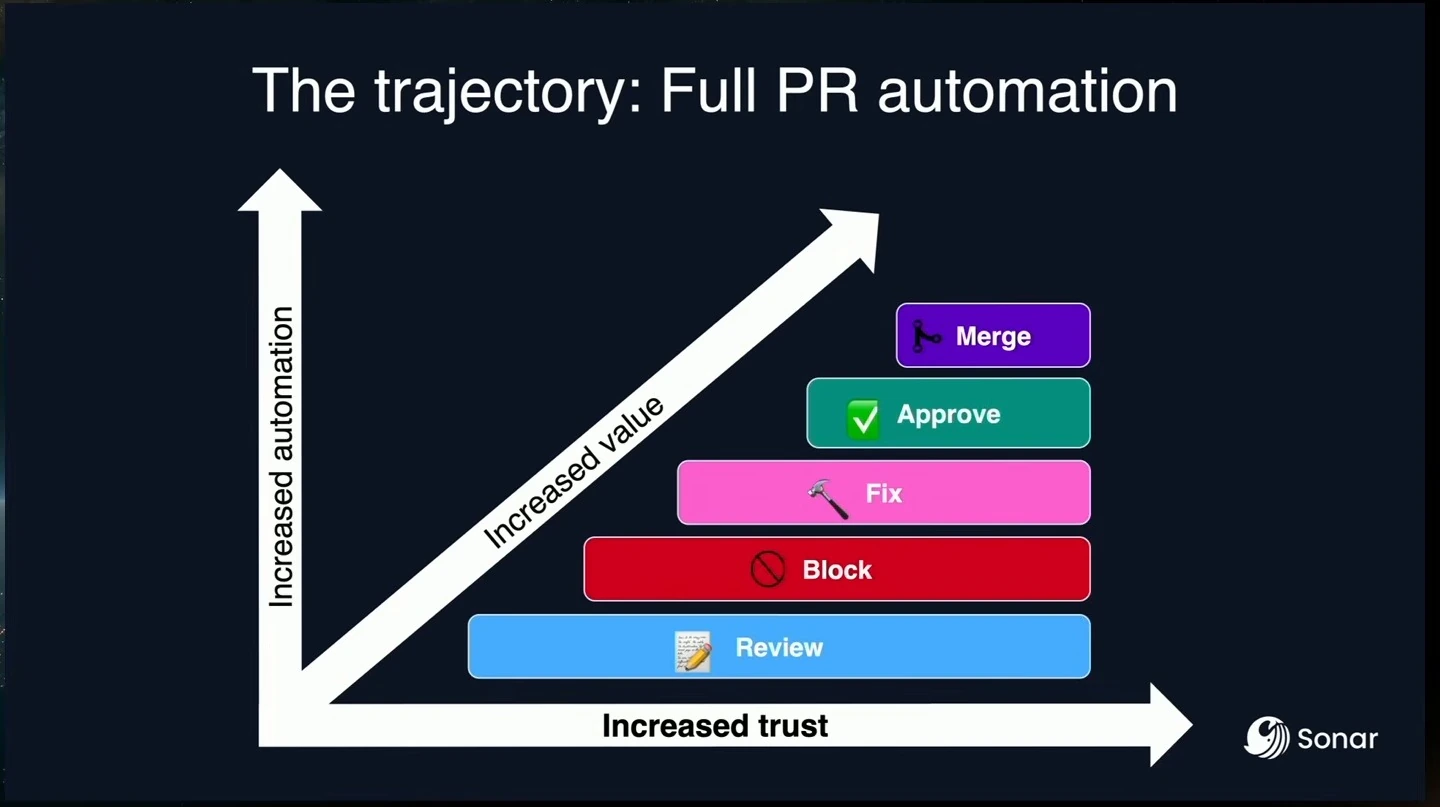 The trajectory: Full PR automation

Increased automation

Increased value

Merge

Approve

Fix

Block

Review

Increased trust

Sonar